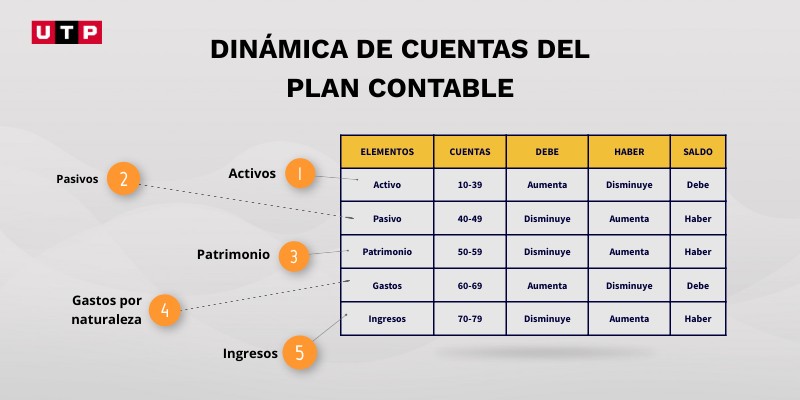 UTP

DINÁMICA DE CUENTAS DEL PLAN CONTABLE

Pasivos 2

Activos 1

Patrimonio 3

Gastos por naturaleza 4

Ingresos 5

| ELEMENTOS | CUENTAS | DEBE | HABER | SALDO |
|---|---|---|---|---|
| Activo | 10-39 | Aumenta | Disminuye | Debe |
| Pasivo | 40-49 | Disminuye | Aumenta | Haber |
| Patrimonio | 50-59 | Disminuye | Aumenta | Haber |
| Gastos | 60-69 | Aumenta | Disminuye | Debe |
| Ingresos | 70-79 | Disminuye | Aumenta | Haber |